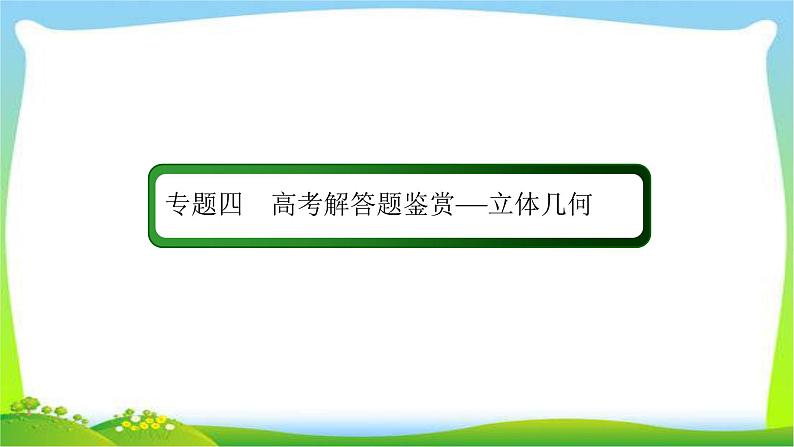 专题四　高考解答题鉴赏—立体几何